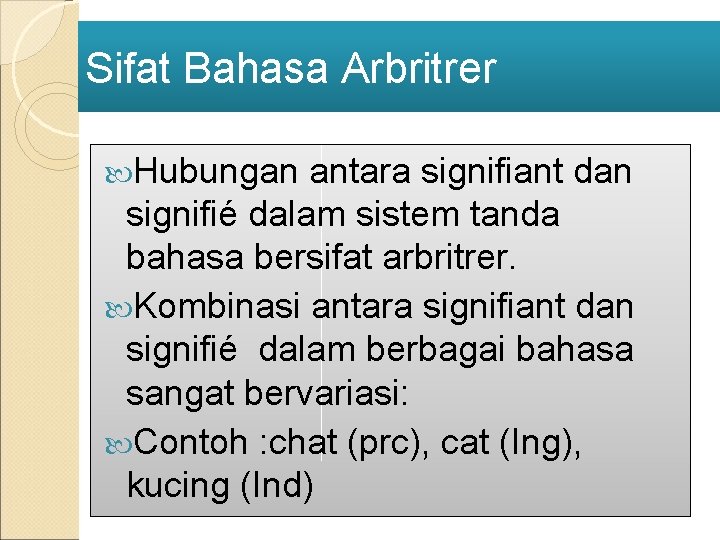 Sifat Bahasa Arbritrer

Hubungan antara signifiant dan signifié dalam sistem tanda bahasa bersifat arbritrer.

Kombinasi antara signifiant dan signifié dalam berbagai bahasa sangat bervariasi:

Contoh :chat (prc), cat (Ing), kucing (Ind)